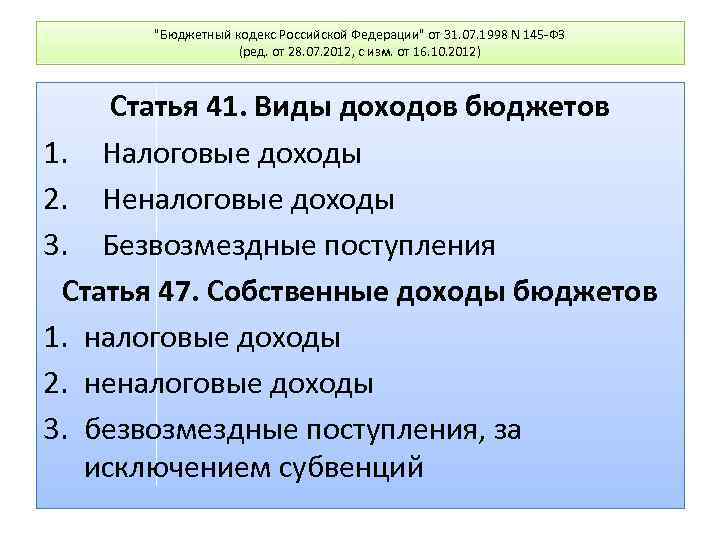 "Бюджетный кодекс Российской Федерации" от 31.07.1998 N 145-ФЗ
(ред. от 28.07.2012, с изм. от 16.10.2012)

Статья 41. Виды доходов бюджетов

1. Налоговые доходы
2. Неналоговые доходы
3. Безвозмездные поступления

Статья 47. Собственные доходы бюджетов

1. налоговые доходы
2. неналоговые доходы
3. безвозмездные поступления, за исключением субвенций